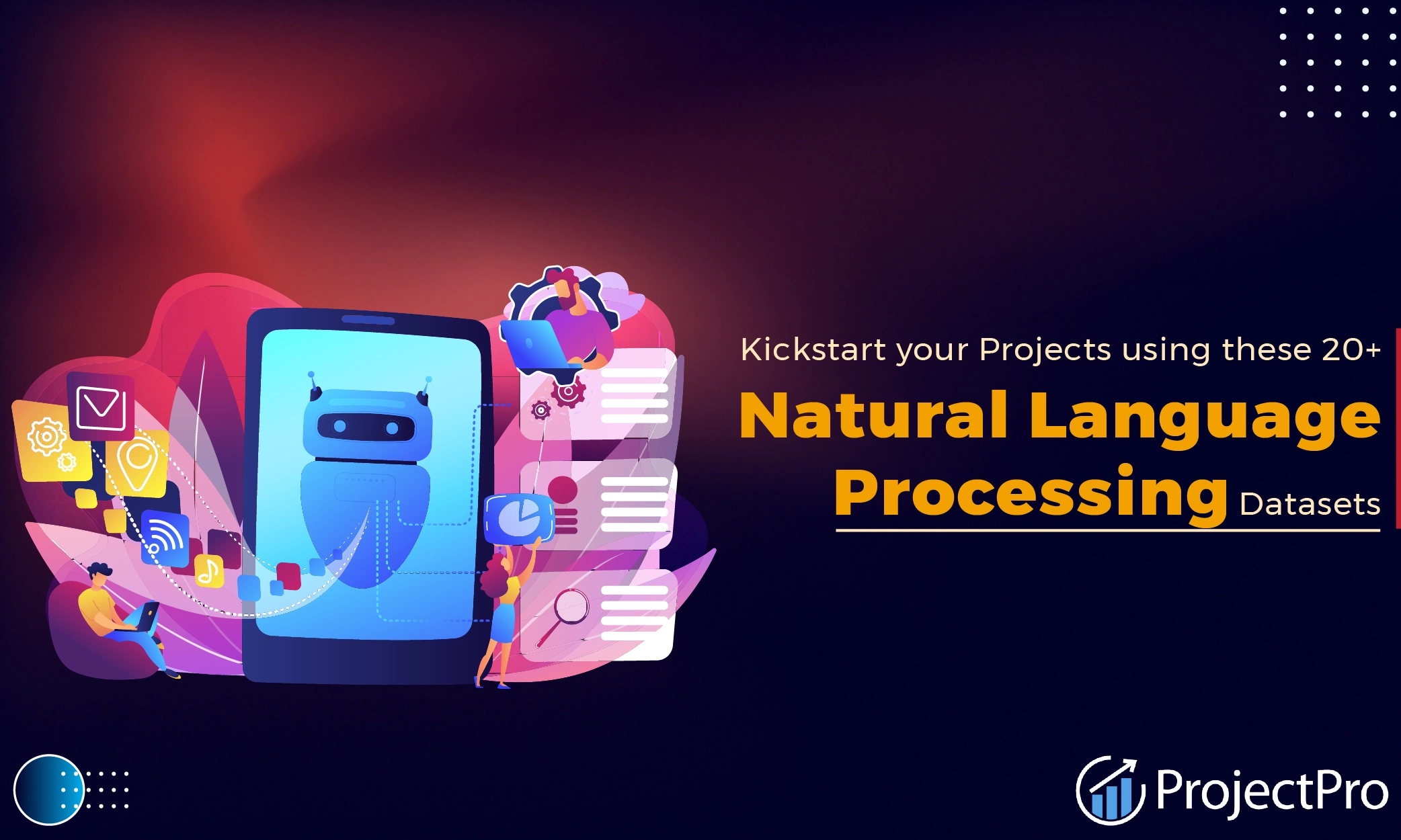 Kickstart your Projects using these 20+

Natural Language Processing Datasets

ProjectPro